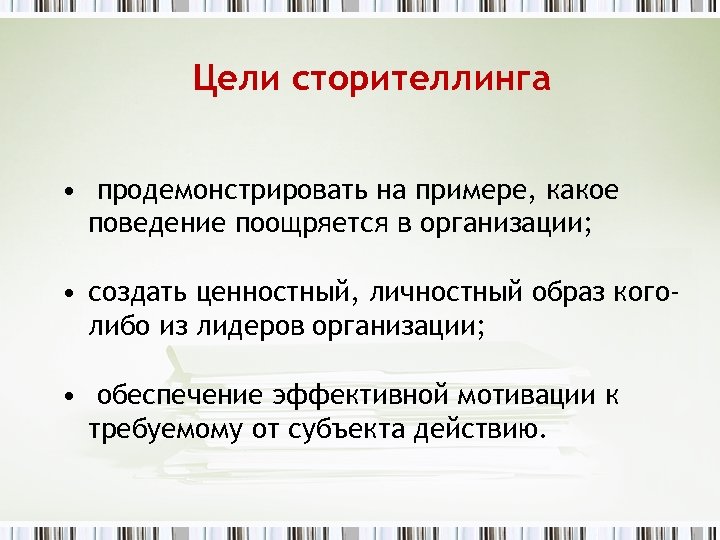 Цели сторителлинга

• продемонстрировать на примере, какое поведение поощряется в организации;

• создать ценностный, личностный образ кого-либо из лидеров организации;

• обеспечение эффективной мотивации к требуемому от субъекта действию.